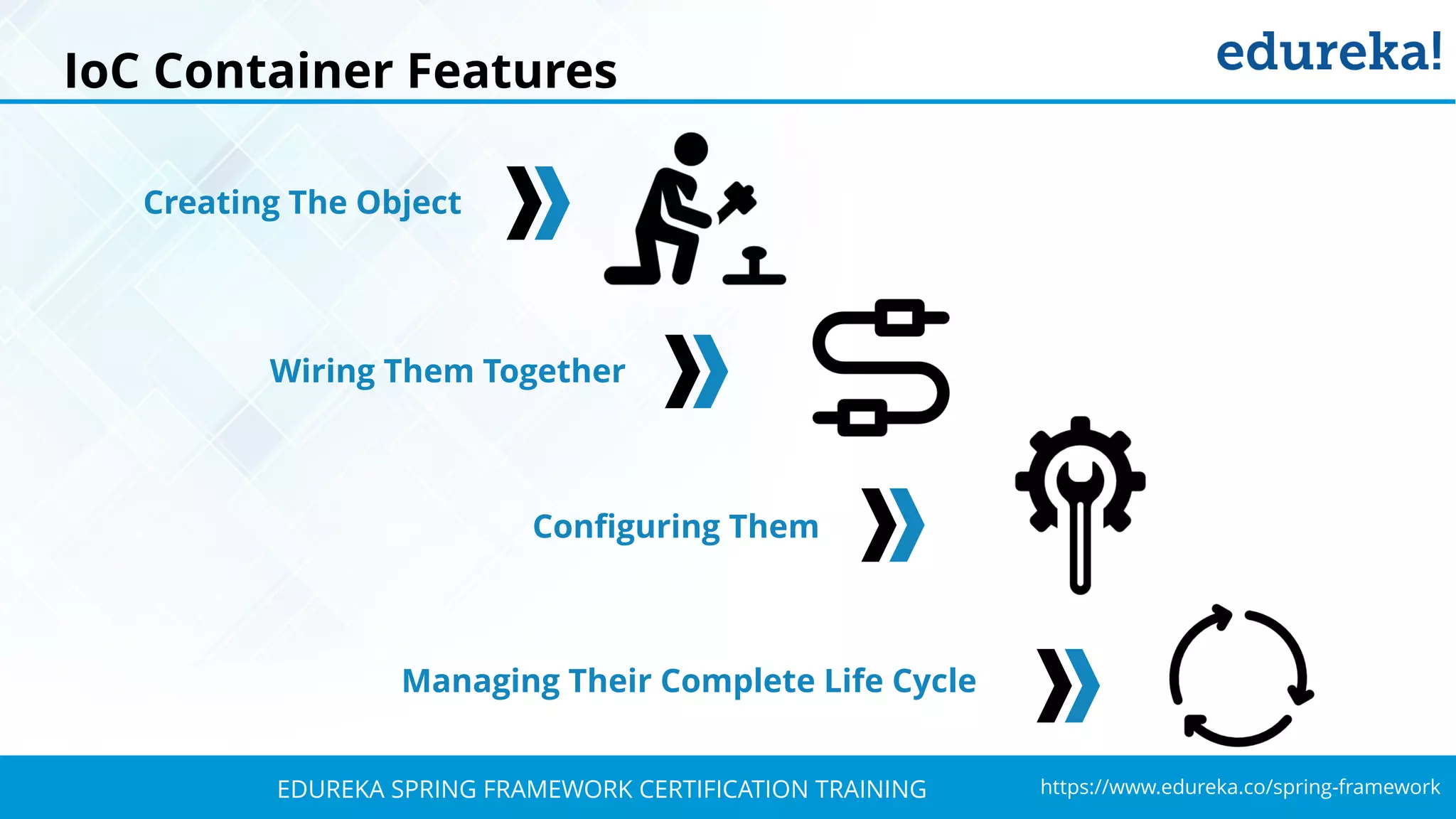 IoC Container Features

edureka!

Creating The Object

Wiring Them Together

Configuring Them

Managing Their Complete Life Cycle

EDUREKA SPRING FRAMEWORK CERTIFICATION TRAINING

https://www.edureka.co/spring-framework